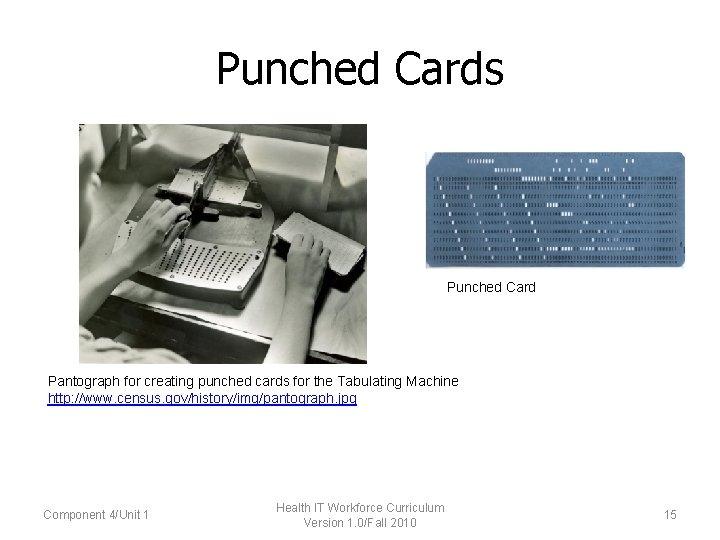 Punched Cards

Punched Card

Pantograph for creating punched cards for the Tabulating Machine
http://www.census.gov/history/img/pantograph.jpg

Component 4/Unit 1

Health IT Workforce Curriculum
Version 1.0/Fall 2010

15